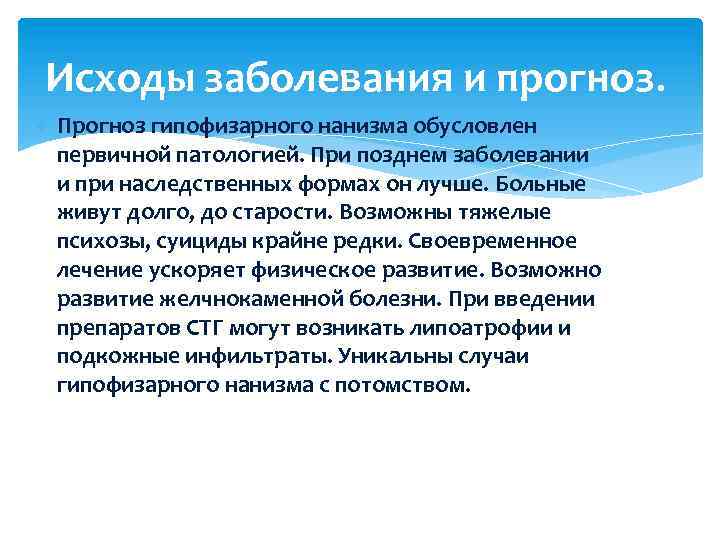 Исходы заболевания и прогноз.

Прогноз гипофизарного нанизма обусловлен первичной патологией. При позднем заболевании и при наследственных формах он лучше. Больные живут долго, до старости. Возможны тяжелые психозы, суициды крайне редки. Своевременное лечение ускоряет физическое развитие. Возможно развитие желчнокаменной болезни. При введении препаратов СТГ могут возникать липоатрофии и подкожные инфильтраты. Уникальны случаи гипофизарного нанизма с потомством.